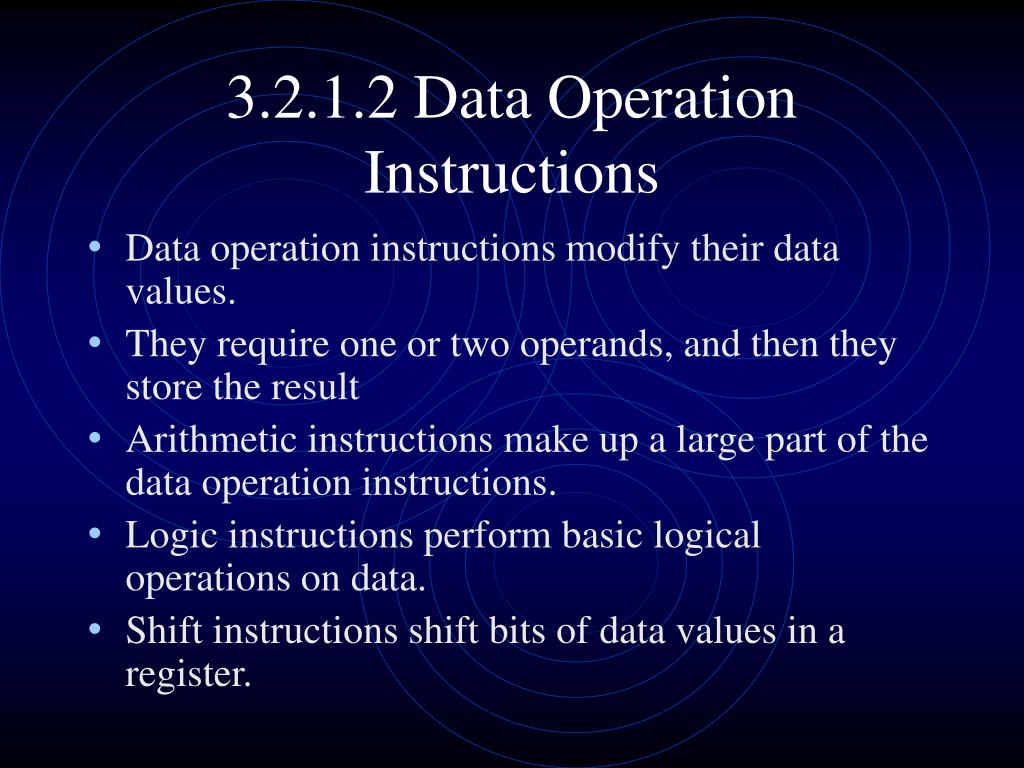 3.2.1.2 Data Operation Instructions

• Data operation instructions modify their data values.
• They require one or two operands, and then they store the result
• Arithmetic instructions make up a large part of the data operation instructions.
• Logic instructions perform basic logical operations on data.
• Shift instructions shift bits of data values in a register.